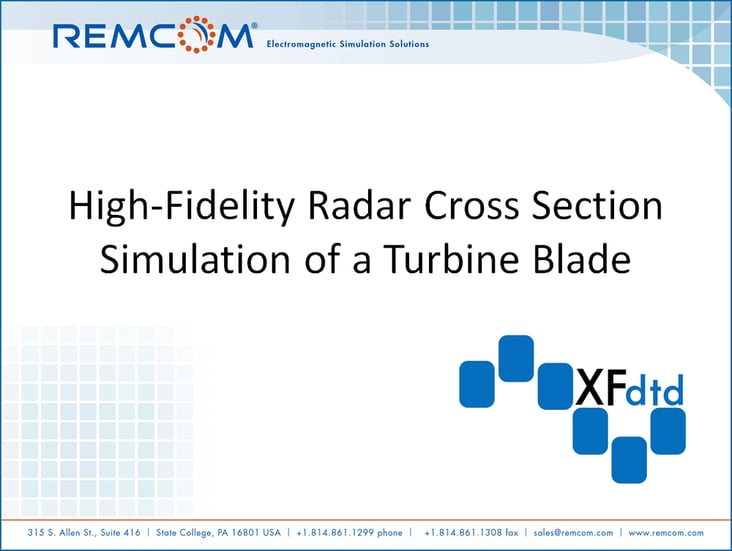 REMCOM® Electromagnetic Simulation Solutions

High-Fidelity Radar Cross Section Simulation of a Turbine Blade

XFdtd

315 S. Allen St., Suite 416 | State College, PA 16801 USA | +1.814.861.1299 phone | +1.814.861.1308 fax | sales@remcom.com | www.remcom.com